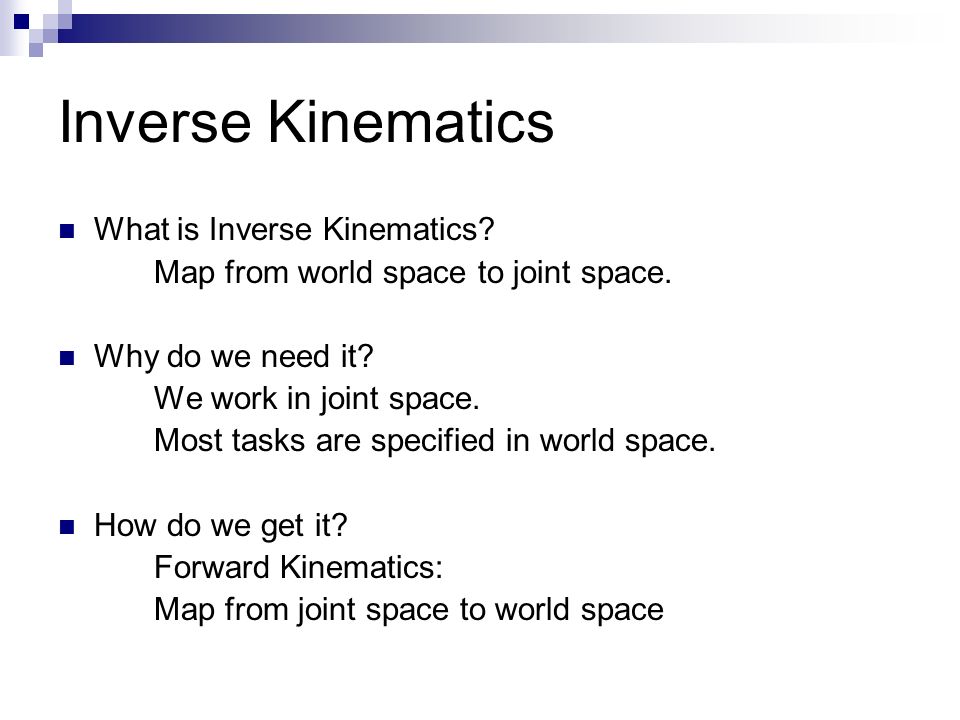 Inverse Kinematics

What is Inverse Kinematics?
Map from world space to joint space.

Why do we need it?
We work in joint space.
Most tasks are specified in world space.

How do we get it?
Forward Kinematics:
Map from joint space to world space